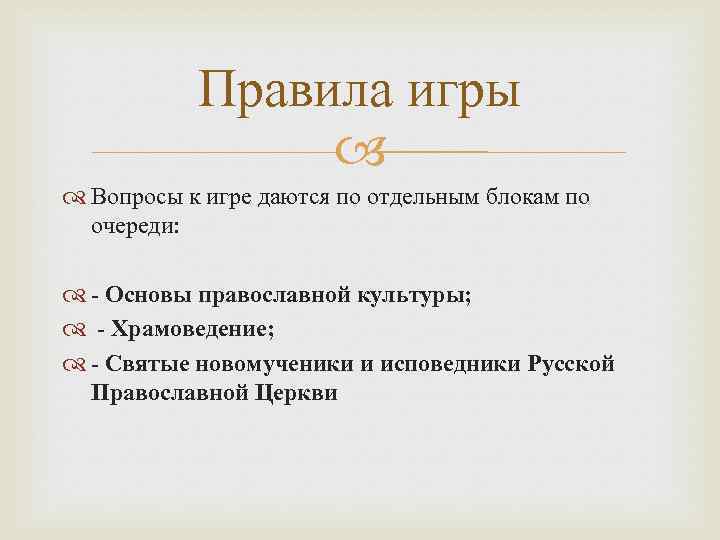 Правила игры

Вопросы к игре даются по отдельным блокам по очереди:

- Основы православной культуры;

- Храмоведение;

- Святые новомученики и исповедники Русской Православной Церкви